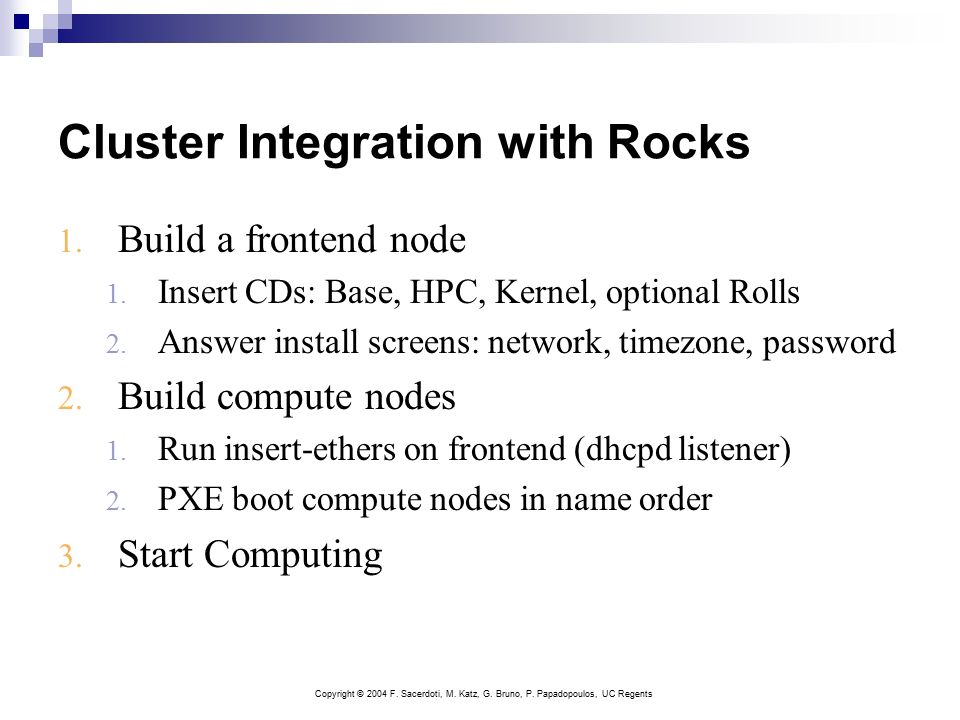 Cluster Integration with Rocks

1. Build a frontend node
   1. Insert CDs: Base, HPC, Kernel, optional Rolls
   2. Answer install screens: network, timezone, password
2. Build compute nodes
   1. Run insert-ethers on frontend (dhcpd listener)
   2. PXE boot compute nodes in name order
3. Start Computing

Copyright © 2004 F. Sacerdoti, M. Katz, G. Bruno, P. Papadopoulos, UC Regents